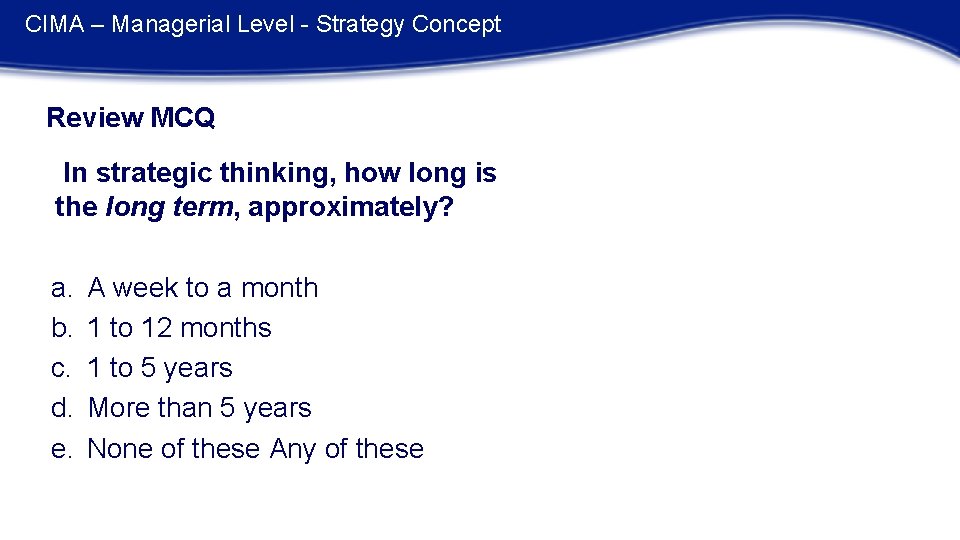 CIMA – Managerial Level - Strategy Concept

Review MCQ

In strategic thinking, how long is the long term, approximately?

a. A week to a month
b. 1 to 12 months
c. 1 to 5 years
d. More than 5 years
e. None of these Any of these